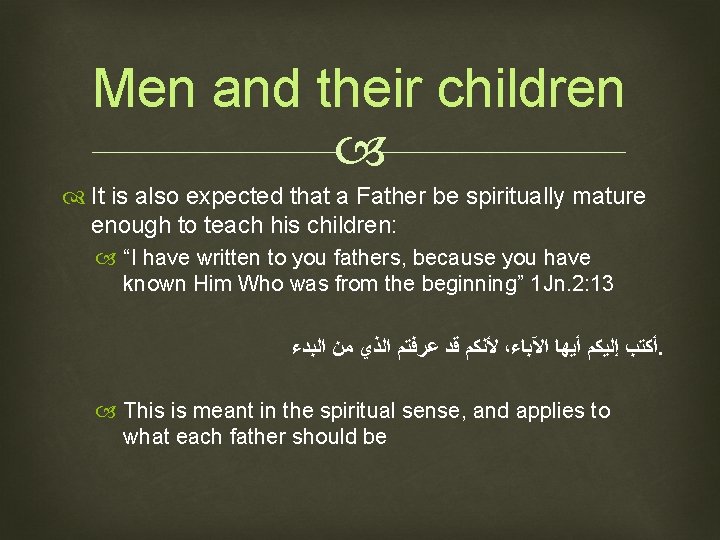 Men and their children

It is also expected that a Father be spiritually mature enough to teach his children:

“I have written to you fathers, because you have known Him Who was from the beginning” 1Jn.2:13

أكتب إليكم أيها الآباء، لأنكم قد عرفتم الذي من البدء.

This is meant in the spiritual sense, and applies to what each father should be